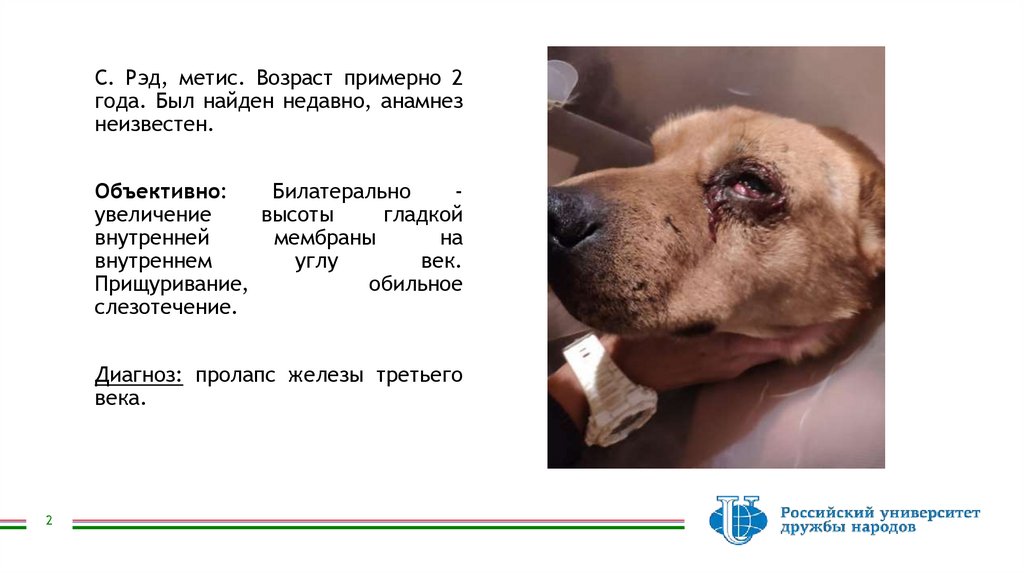 С. Рэд, метис. Возраст примерно 2 года. Был найден недавно, анамнез неизвестен.

Объективно: Билатерально - увеличение высоты гладкой внутренней мембраны на внутреннем углу век. Прищуривание, обильное слезотечение.

Диагноз: пролапс железы третьего века.

2

Российский университет дружбы народов